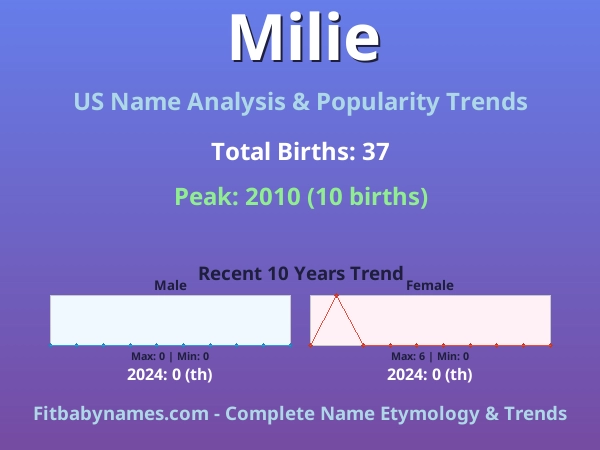 Milie

US Name Analysis & Popularity Trends

Total Births: 37

Peak: 2010 (10 births)

Recent 10 Years Trend

Male

Max: 0 | Min: 0

2024: 0 (th)

Female

Max: 6 | Min: 0

2024: 0 (th)

Fitbabynames.com - Complete Name Etymology & Trends